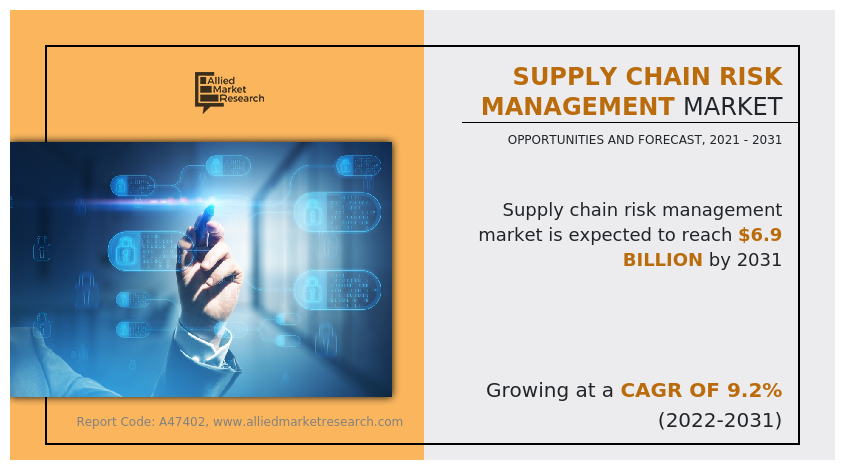 Allied Market Research

SUPPLY CHAIN RISK MANAGEMENT MARKET

OPPORTUNITIES AND FORECAST, 2021 - 2031

Supply chain risk management market is expected to reach $6.9 BILLION by 2031

Growing at a CAGR OF 9.2% (2022-2031)

Report Code: A47402, www.alliedmarketresearch.com